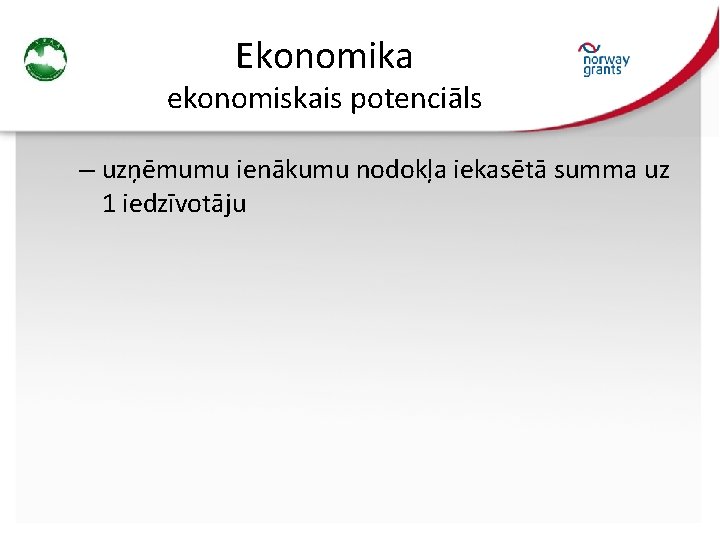 Ekonomika
ekonomiskais potenciāls

norway grants

– uzņēmumu ienākumu nodokļa iekasētā summa uz 1 iedzīvotāju